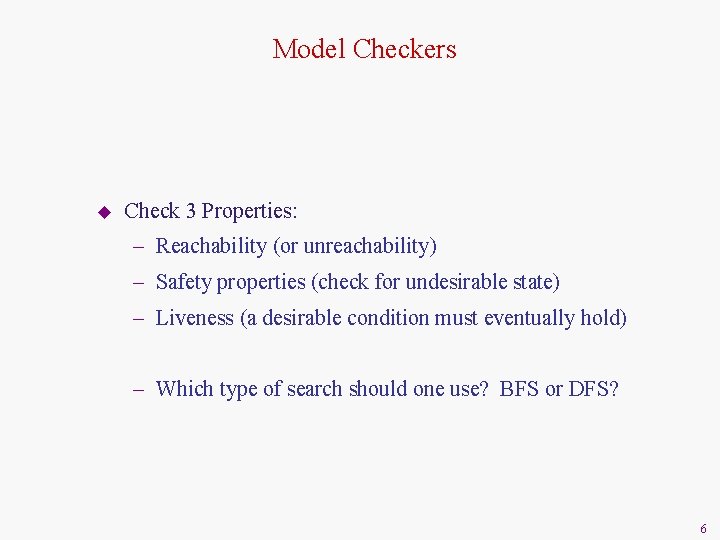 Model Checkers

◆ Check 3 Properties:
– Reachability (or unreachability)
– Safety properties (check for undesirable state)
– Liveness (a desirable condition must eventually hold)

– Which type of search should one use? BFS or DFS?

6